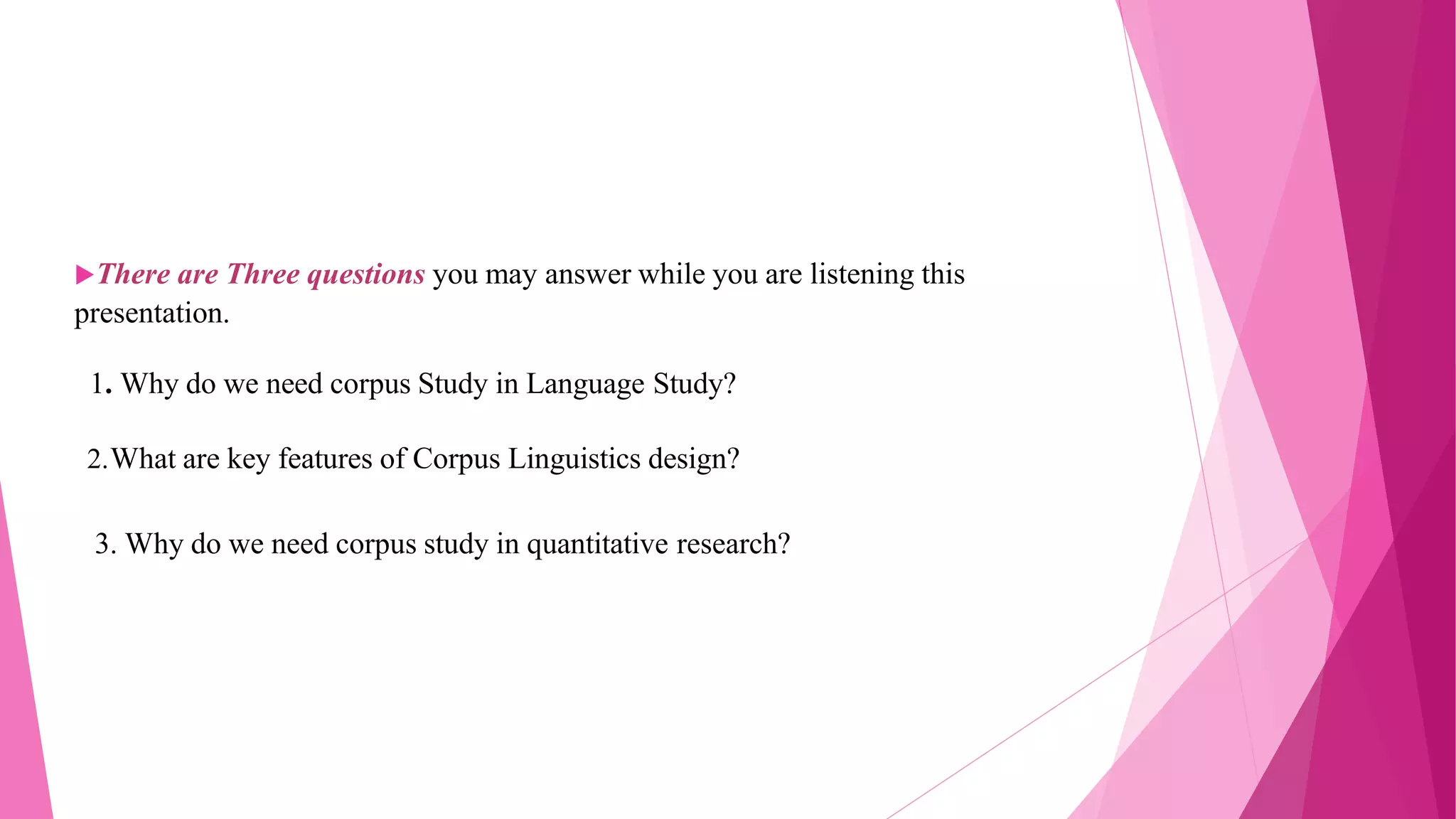 There are Three questions you may answer while you are listening this presentation.

1. Why do we need corpus Study in Language Study?

2.What are key features of Corpus Linguistics design?

3. Why do we need corpus study in quantitative research?